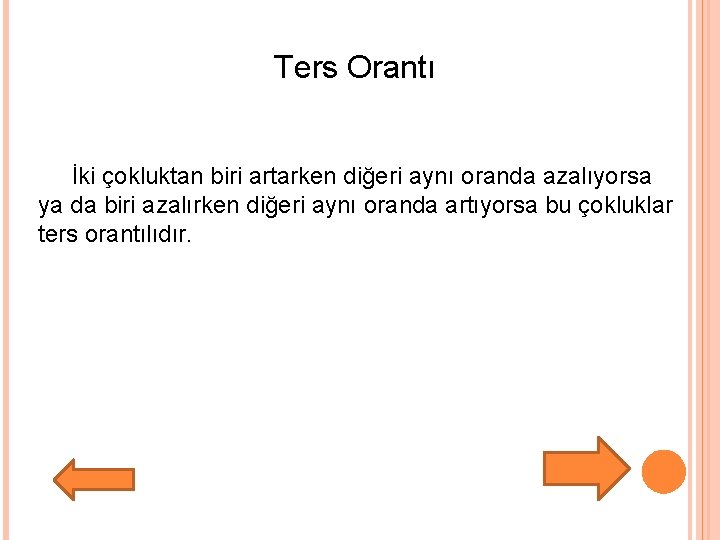 Ters Orantı

İki çokluktan biri artarken diğeri aynı oranda azalıyorsa ya da biri azalırken diğeri aynı oranda artıyorsa bu çokluklar ters orantılıdır.